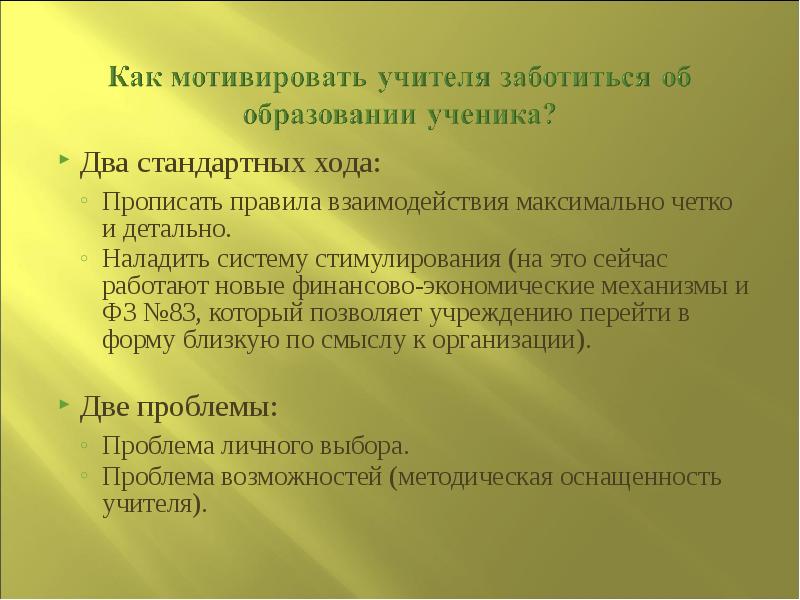 Как мотивировать учителя заботиться об образовании ученика?

Два стандартных хода:

Прописать правила взаимодействия максимально четко и детально.

Наладить систему стимулирования (на это сейчас работают новые финансово-экономические механизмы и ФЗ №83, который позволяет учреждению перейти в форму близкую по смыслу к организации).

Две проблемы:

Проблема личного выбора.

Проблема возможностей (методическая оснащенность учителя).